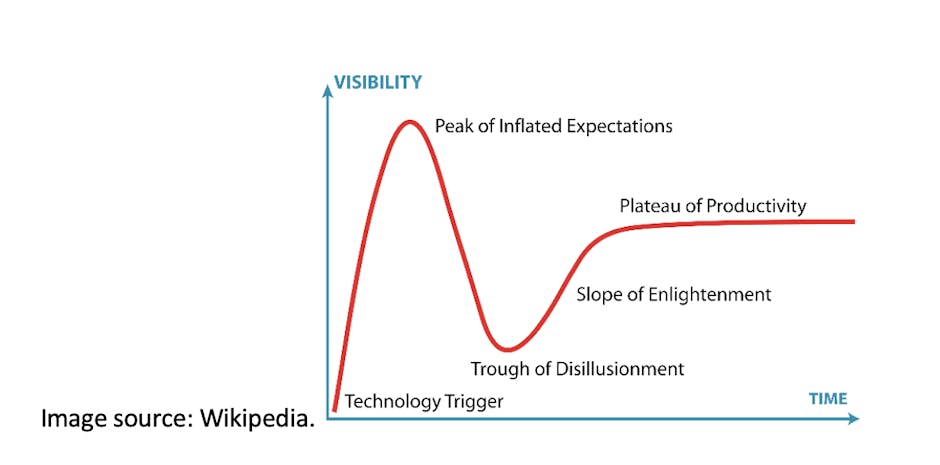 VISIBILITY

Peak of Inflated Expectations

Plateau of Productivity

Slope of Enlightenment

Trough of Disillusionment

Technology Trigger

TIME

Image source: Wikipedia.